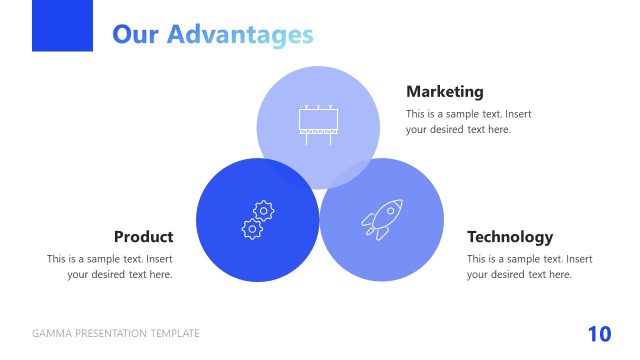 Our Advantages

Marketing

This is a sample text. Insert your desired text here.

Product

This is a sample text. Insert your desired text here.

Technology

This is a sample text. Insert your desired text here.

GAMMA PRESENTATION TEMPLATE

10